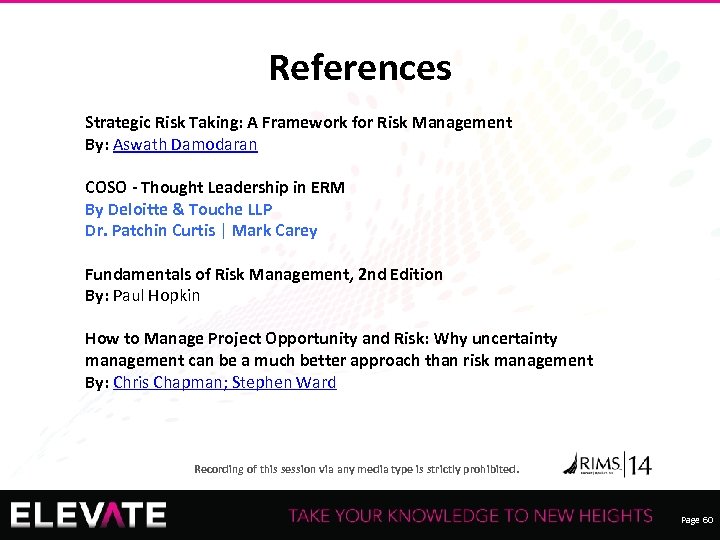 References

Strategic Risk Taking: A Framework for Risk Management
By: Aswath Damodaran

COSO - Thought Leadership in ERM
By Deloitte & Touche LLP
Dr. Patchin Curtis | Mark Carey

Fundamentals of Risk Management, 2nd Edition
By: Paul Hopkin

How to Manage Project Opportunity and Risk: Why uncertainty management can be a much better approach than risk management
By: Chris Chapman; Stephen Ward

Recording of this session via any media type is strictly prohibited.

RIMS 14

ELEVATE

TAKE YOUR KNOWLEDGE TO NEW HEIGHTS

Page 60